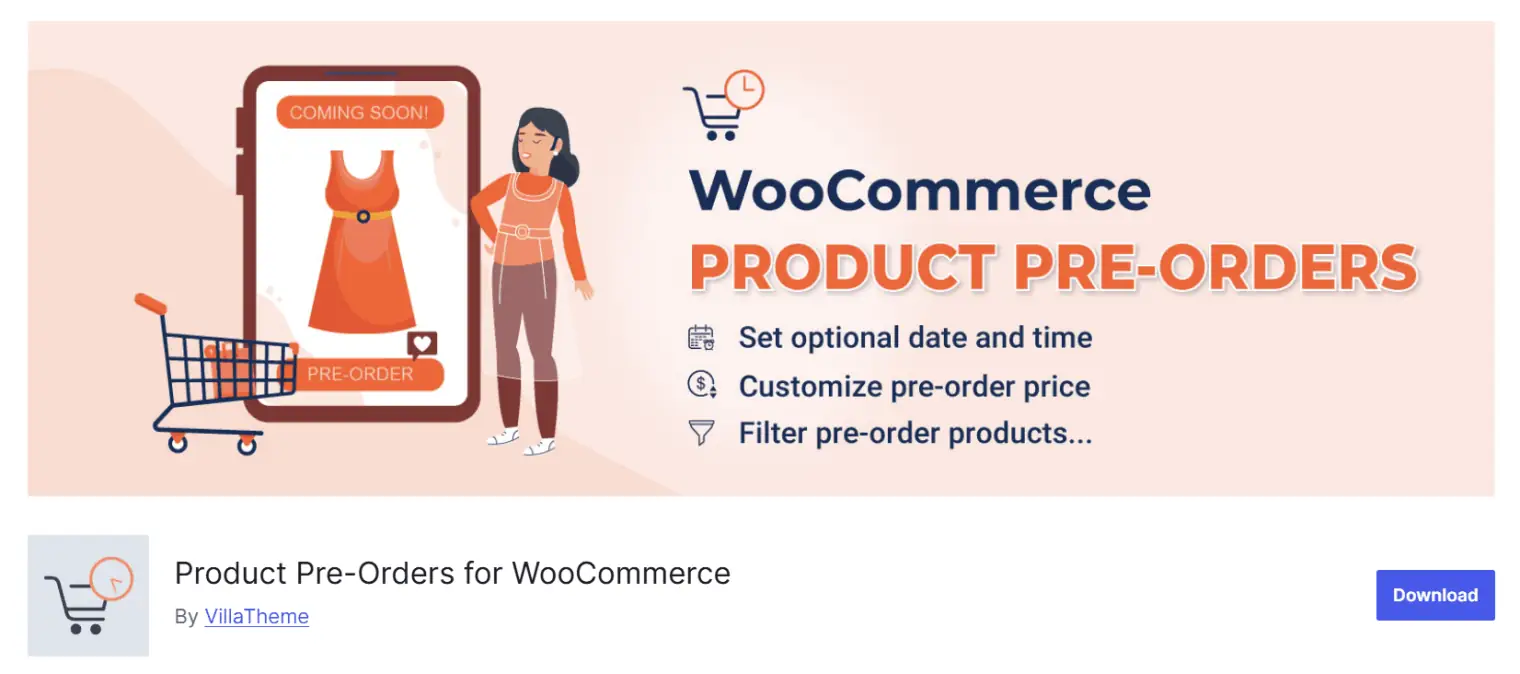 COMING SOON!

PRE-ORDER

WooCommerce
PRODUCT PRE-ORDERS

Set optional date and time
Customize pre-order price
Filter pre-order products...

Product Pre-Orders for WooCommerce
By VillaTheme

Download